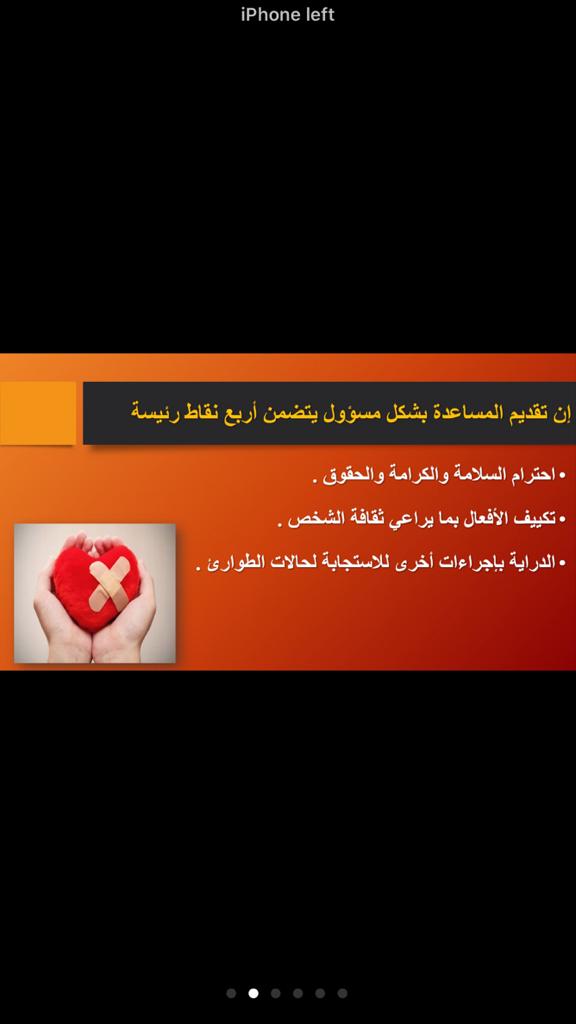 iPhone left

إن تقديم المساعدة بشكل مسؤول يتضمن أربع نقاط رئيسة

• احترام السلامة والكرامة والحقوق .
• تكييف الأفعال بما يراعي ثقافة الشخص .
• الدراية بإجراءات أخرى للاستجابة لحالات الطوارئ .